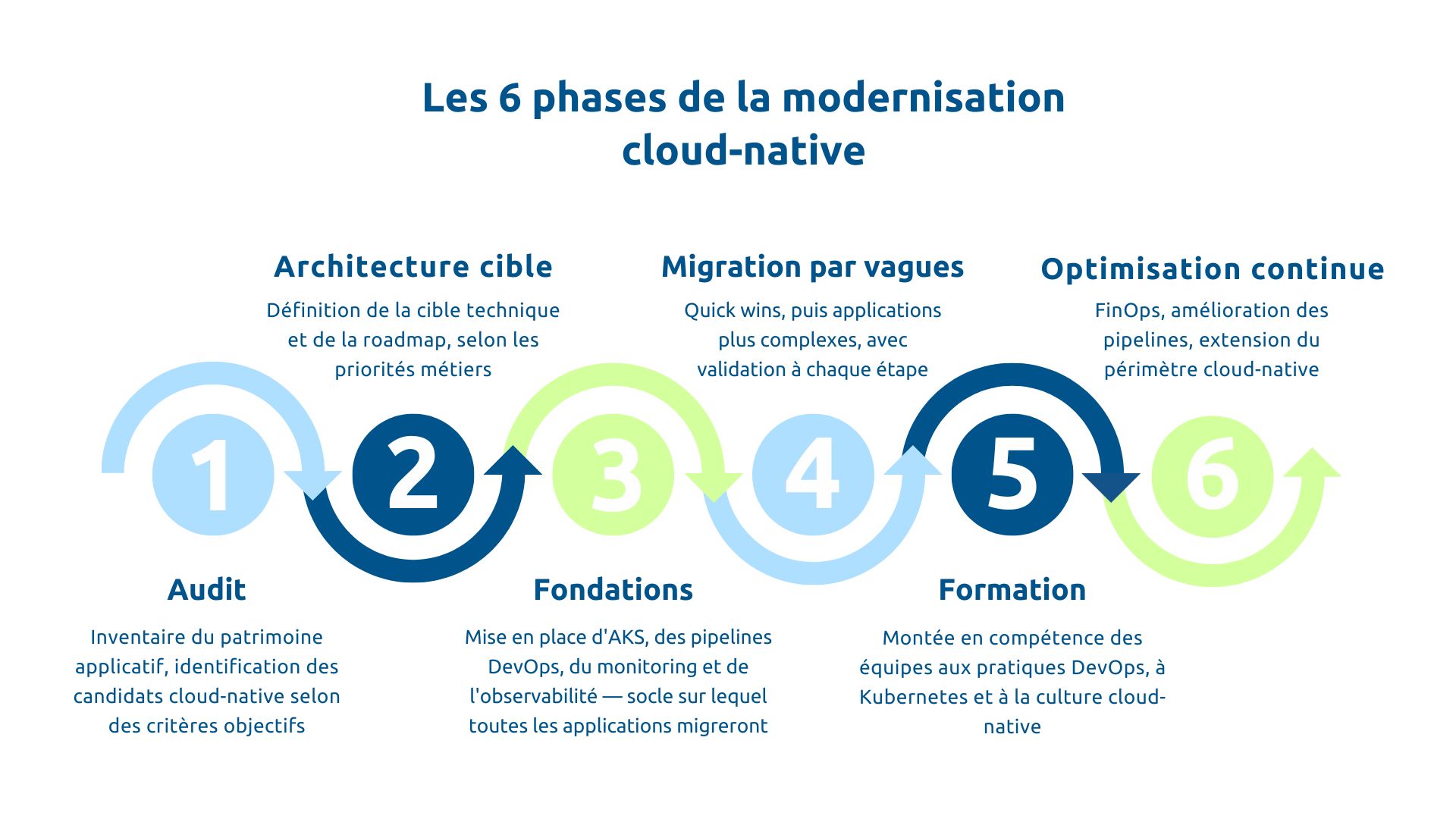 Les 6 phases de la modernisation cloud-native

1

Audit

Inventaire du patrimoine applicatif, identification des candidats cloud-native selon des critères objectifs

2

Architecture cible

Définition de la cible technique et de la roadmap, selon les priorités métiers

3

Fondations

Mise en place d'AKS, des pipelines DevOps, du monitoring et de l'observabilité — socle sur lequel toutes les applications migreront

4

Migration par vagues

Quick wins, puis applications plus complexes, avec validation à chaque étape

5

Formation

Montée en compétence des équipes aux pratiques DevOps, à Kubernetes et à la culture cloud-native

6

Optimisation continue

FinOps, amélioration des pipelines, extension du périmètre cloud-native